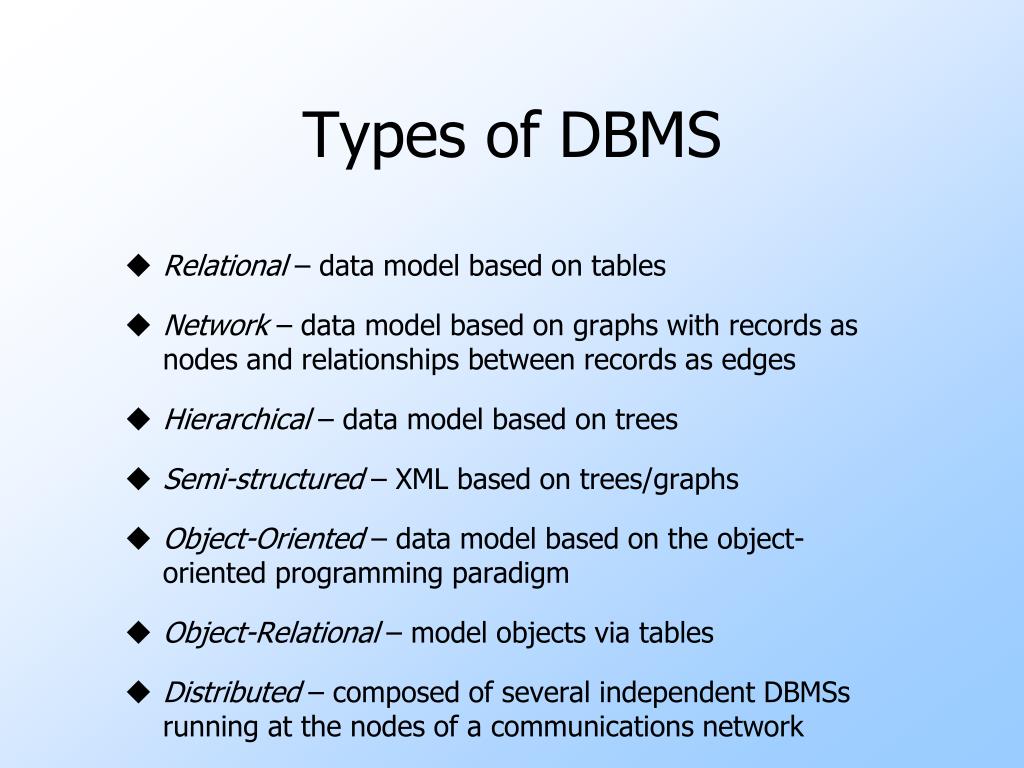 Types of DBMS

◆ Relational – data model based on tables

◆ Network – data model based on graphs with records as nodes and relationships between records as edges

◆ Hierarchical – data model based on trees

◆ Semi-structured – XML based on trees/graphs

◆ Object-Oriented – data model based on the object-oriented programming paradigm

◆ Object-Relational – model objects via tables

◆ Distributed – composed of several independent DBMSs running at the nodes of a communications network